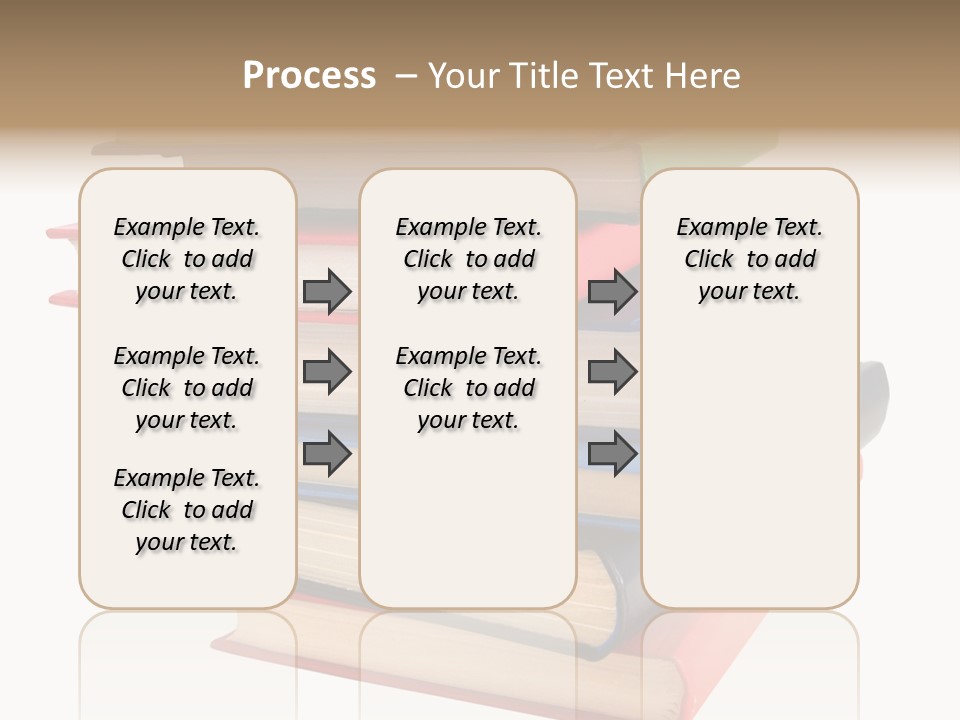 Process – Your Title Text Here

Example Text. Click to add your text.

Example Text. Click to add your text.

Example Text. Click to add your text.

Example Text. Click to add your text.

Example Text. Click to add your text.

Example Text. Click to add your text.